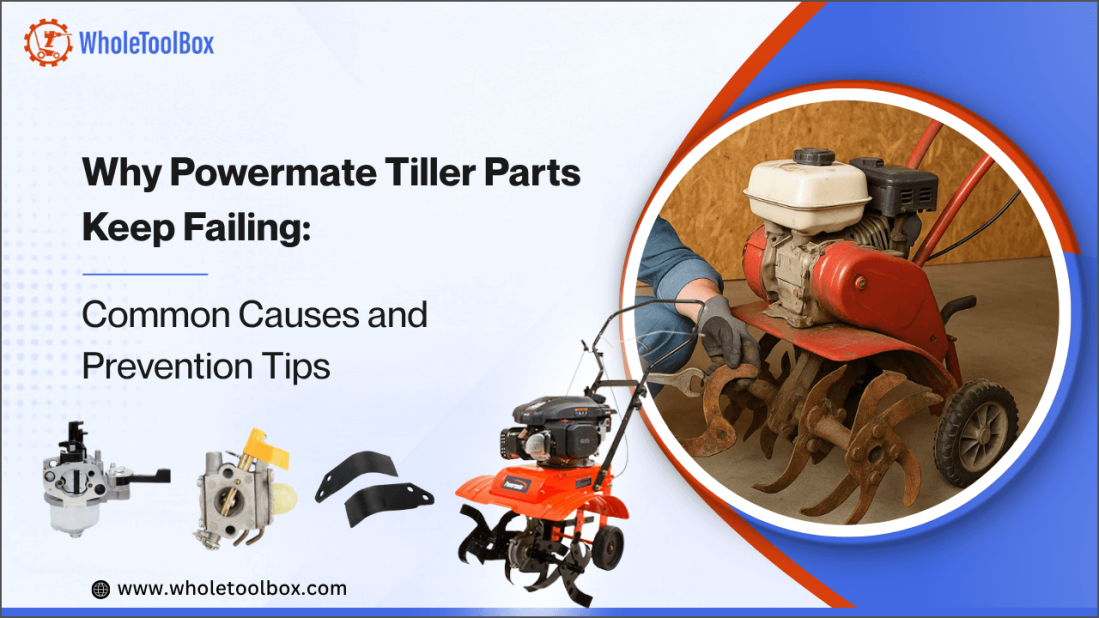 WholeToolBox

Why Powermate Tiller Parts Keep Failing:

Common Causes and Prevention Tips

www.wholetoolbox.com